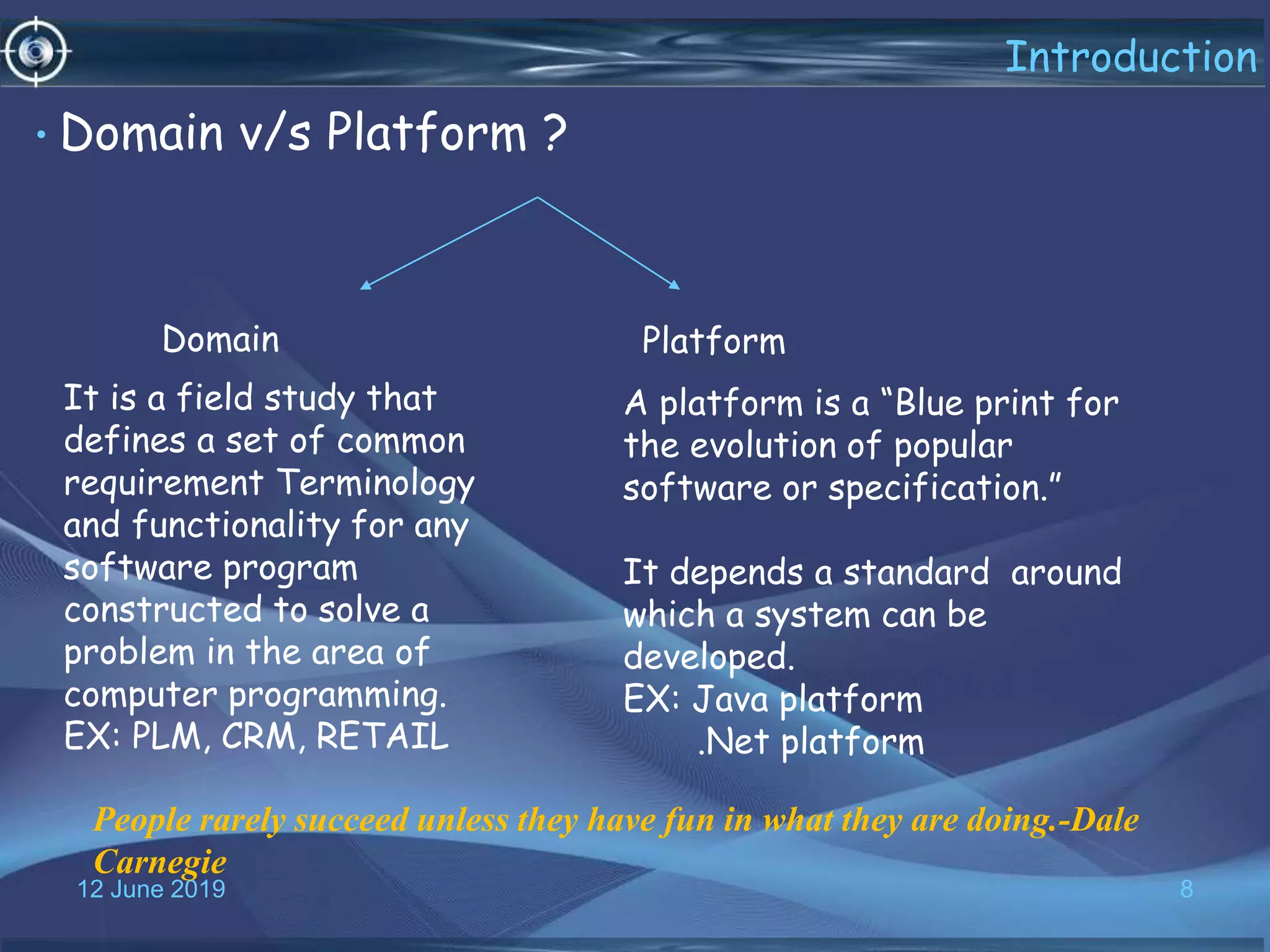 Introduction

• Domain v/s Platform ?

Domain

It is a field study that defines a set of common requirement Terminology and functionality for any software program constructed to solve a problem in the area of computer programming.
EX: PLM, CRM, RETAIL

Platform

A platform is a “Blue print for the evolution of popular software or specification.”

It depends a standard around which a system can be developed.
EX: Java platform
.Net platform

People rarely succeed unless they have fun in what they are doing.-Dale Carnegie

12 June 2019

8